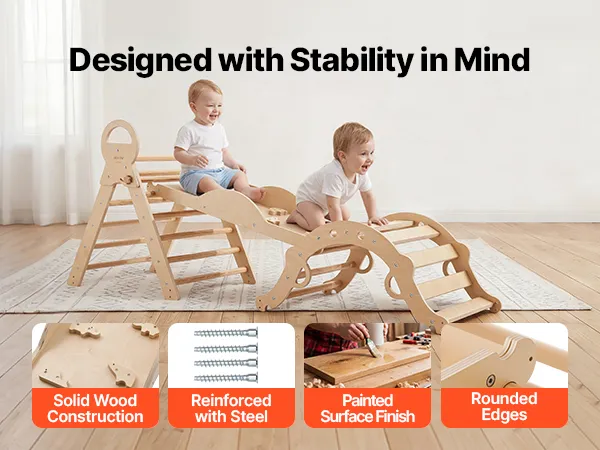 Designed with Stability in Mind

Solid Wood Construction

Reinforced with Steel

Painted Surface Finish

Rounded Edges